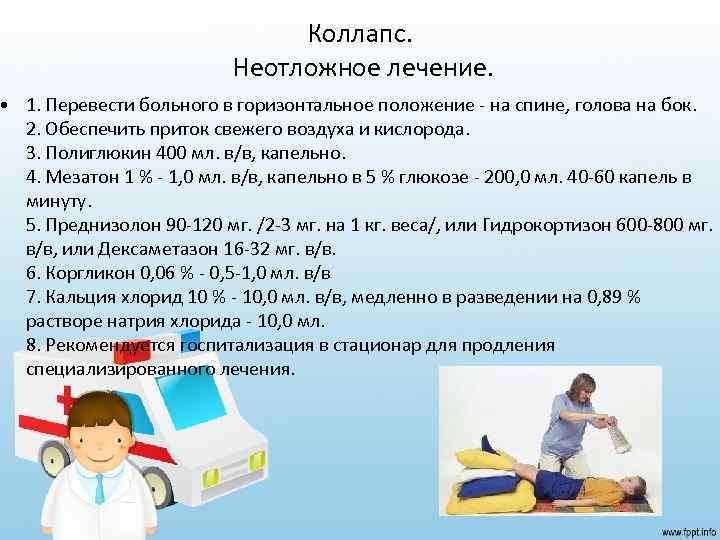 Коллапс.
Неотложное лечение.

• 1. Перевести больного в горизонтальное положение - на спине, голова на бок.
2. Обеспечить приток свежего воздуха и кислорода.
3. Полиглюкин 400 мл. в/в, капельно.
4. Мезатон 1 % - 1,0 мл. в/в, капельно в 5 % глюкозе - 200,0 мл. 40-60 капель в минуту.
5. Преднизолон 90-120 мг. /2-3 мг. на 1 кг. веса/, или Гидрокортизон 600-800 мг. в/в, или Дексаметазон 16-32 мг. в/в.
6. Коргликон 0,06 % - 0,5-1,0 мл. в/в
7. Кальция хлорид 10 % - 10,0 мл. в/в, медленно в разведении на 0,89 % растворе натрия хлорида - 10,0 мл.
8. Рекомендуется госпитализация в стационар для продления специализированного лечения.

www.fppt.info